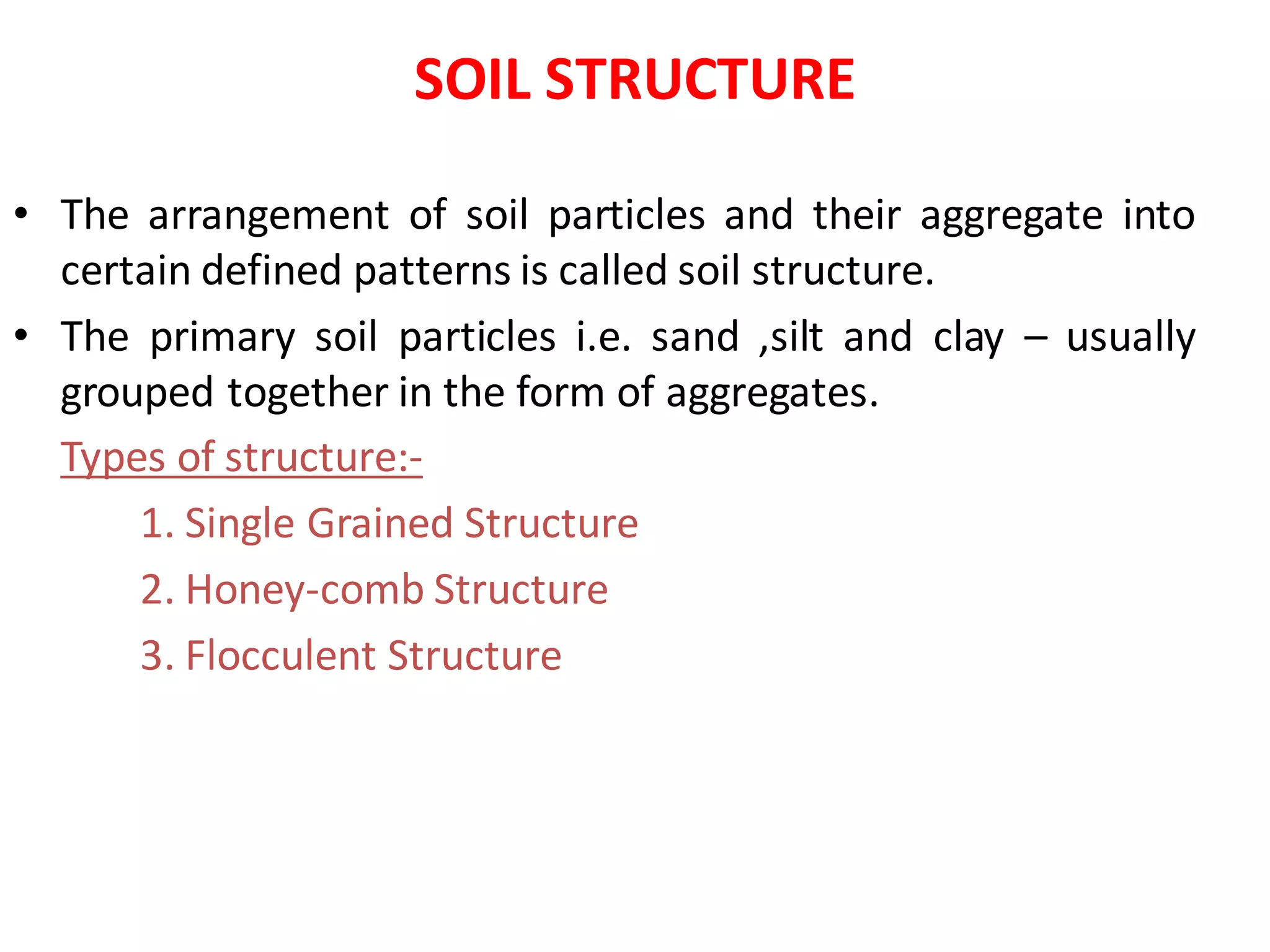 SOIL STRUCTURE

• The arrangement of soil particles and their aggregate into certain defined patterns is called soil structure.

• The primary soil particles i.e. sand ,silt and clay – usually grouped together in the form of aggregates.

Types of structure:-

1. Single Grained Structure

2. Honey-comb Structure

3. Flocculent Structure